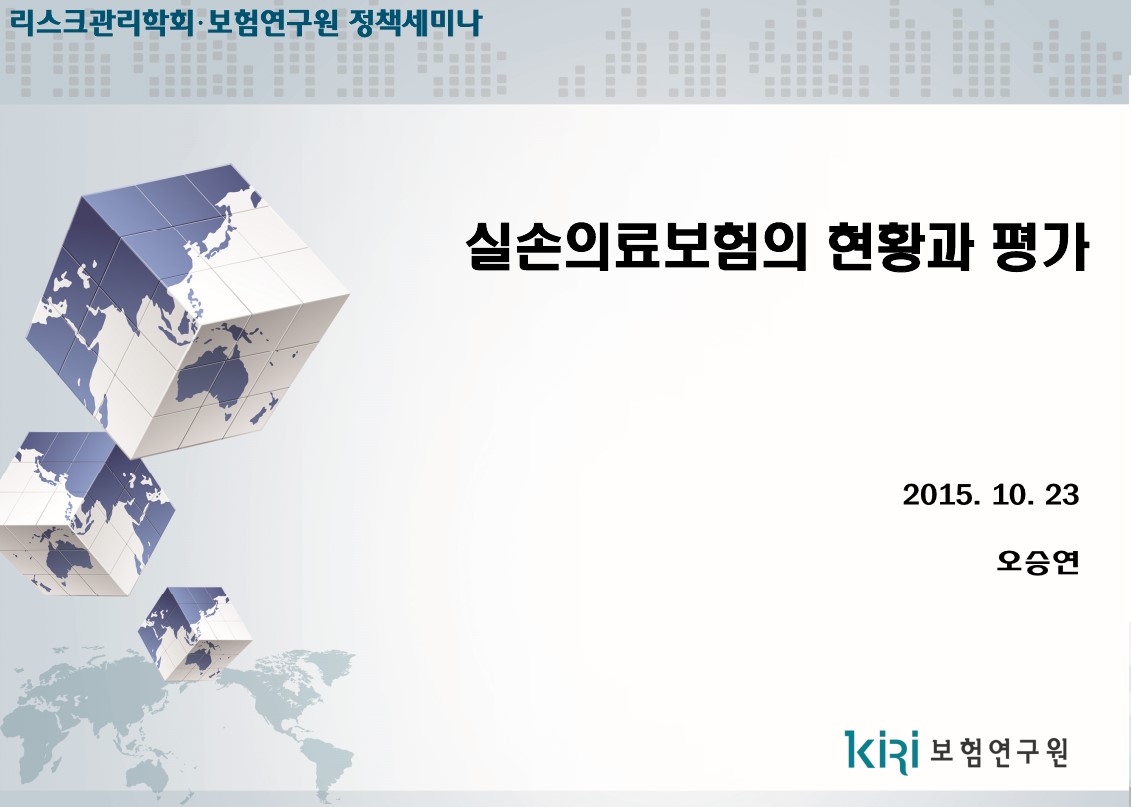 리스크관리학회·보험연구원 정책세미나

실손의료보험의 현황과 평가

2015. 10. 23

오승연

KiRi 보험연구원